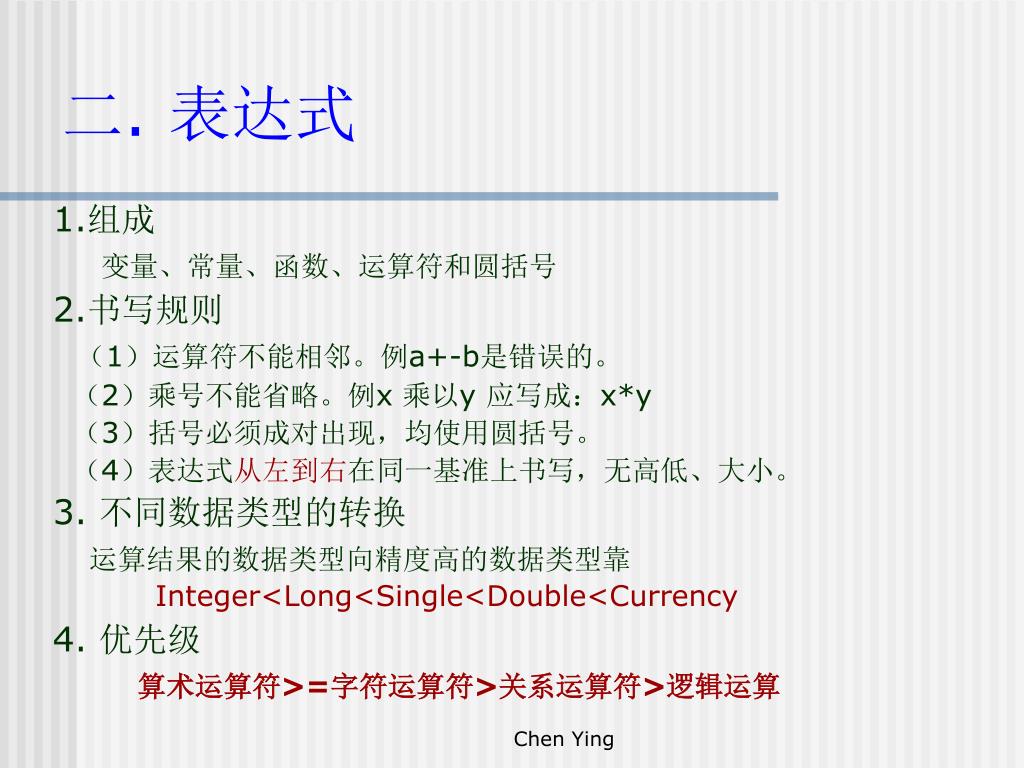 二. 表达式

1.组成

变量、常量、函数、运算符和圆括号

2.书写规则

（1）运算符不能相邻。例a+-b是错误的。

（2）乘号不能省略。例x 乘以y 应写成：x*y

（3）括号必须成对出现，均使用圆括号。

（4）表达式从左到右在同一基准上书写，无高低、大小。

3. 不同数据类型的转换

运算结果的数据类型向精度高的数据类型靠

Integer<Long<Single<Double<Currency

4. 优先级

算术运算符>=字符运算符>关系运算符>逻辑运算

Chen Ying